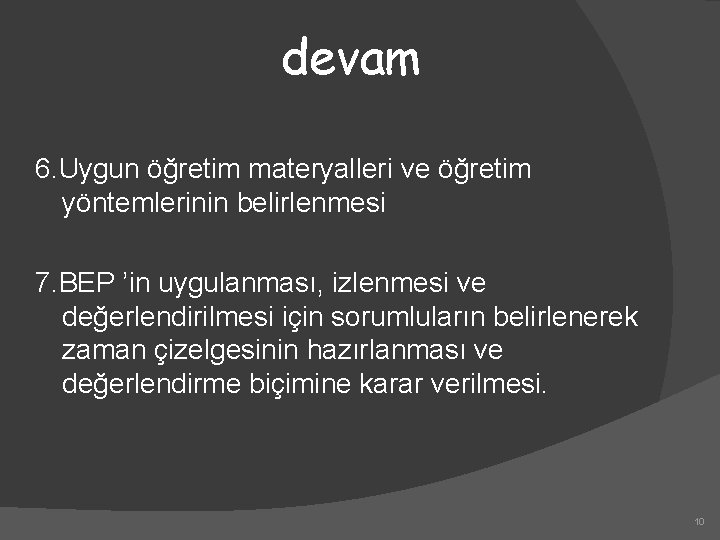 devam

6.Uygun öğretim materyalleri ve öğretim yöntemlerinin belirlenmesi

7.BEP 'in uygulanması, izlenmesi ve değerlendirilmesi için sorumluların belirlenerek zaman çizelgesinin hazırlanması ve değerlendirme biçimine karar verilmesi.

10